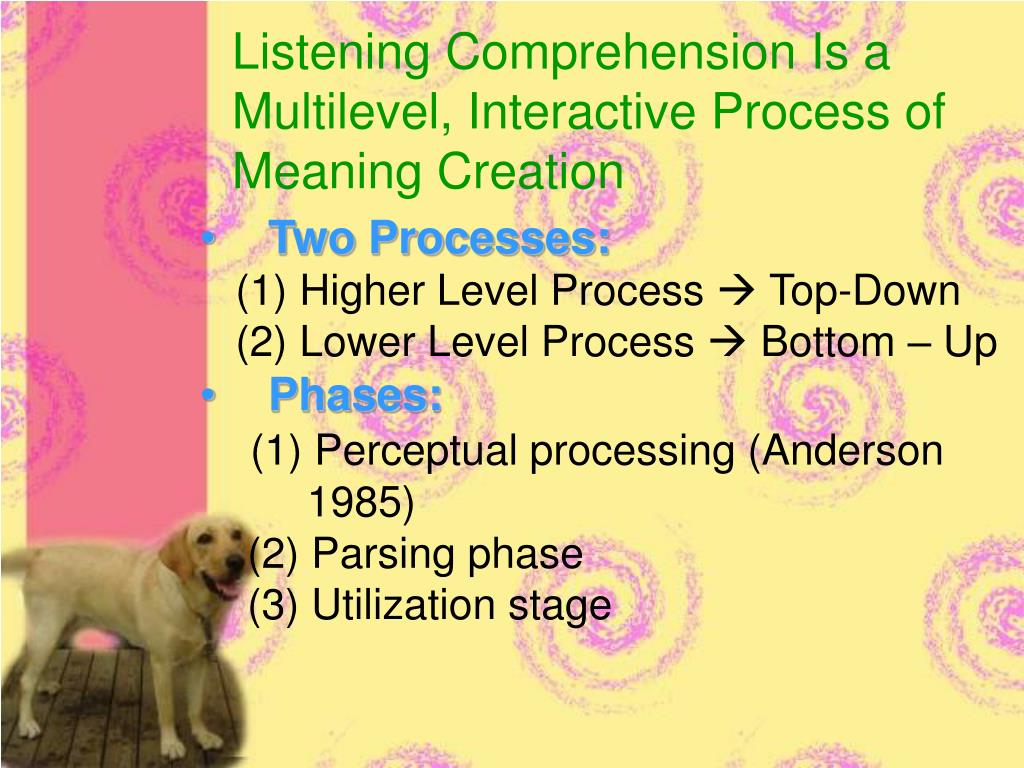 Listening Comprehension Is a Multilevel, Interactive Process of Meaning Creation

• Two Processes:
(1) Higher Level Process → Top-Down
(2) Lower Level Process → Bottom – Up

• Phases:
(1) Perceptual processing (Anderson 1985)
(2) Parsing phase
(3) Utilization stage